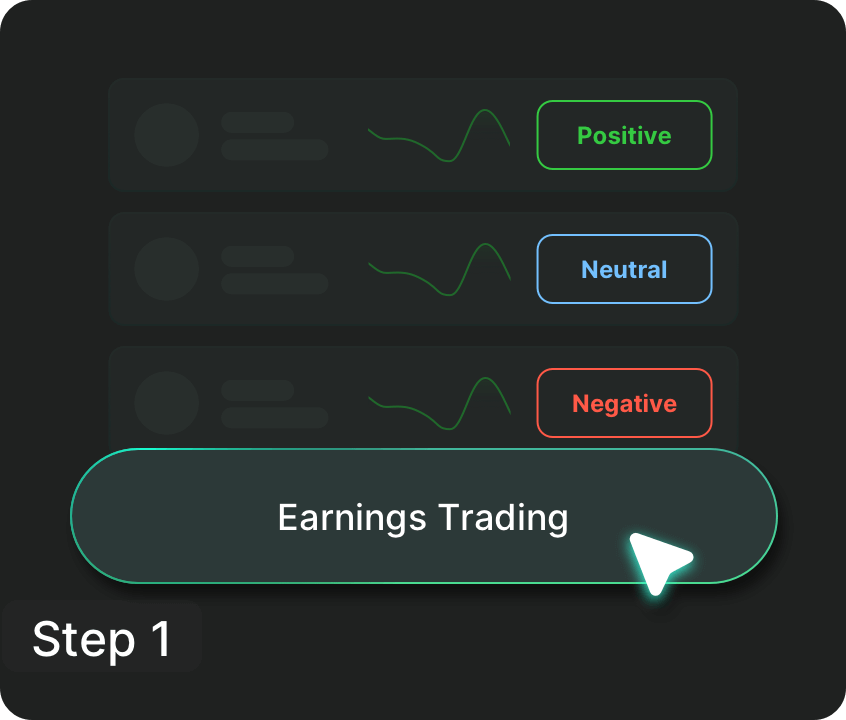 Positive

Neutral

Negative

Earnings Trading

Step 1